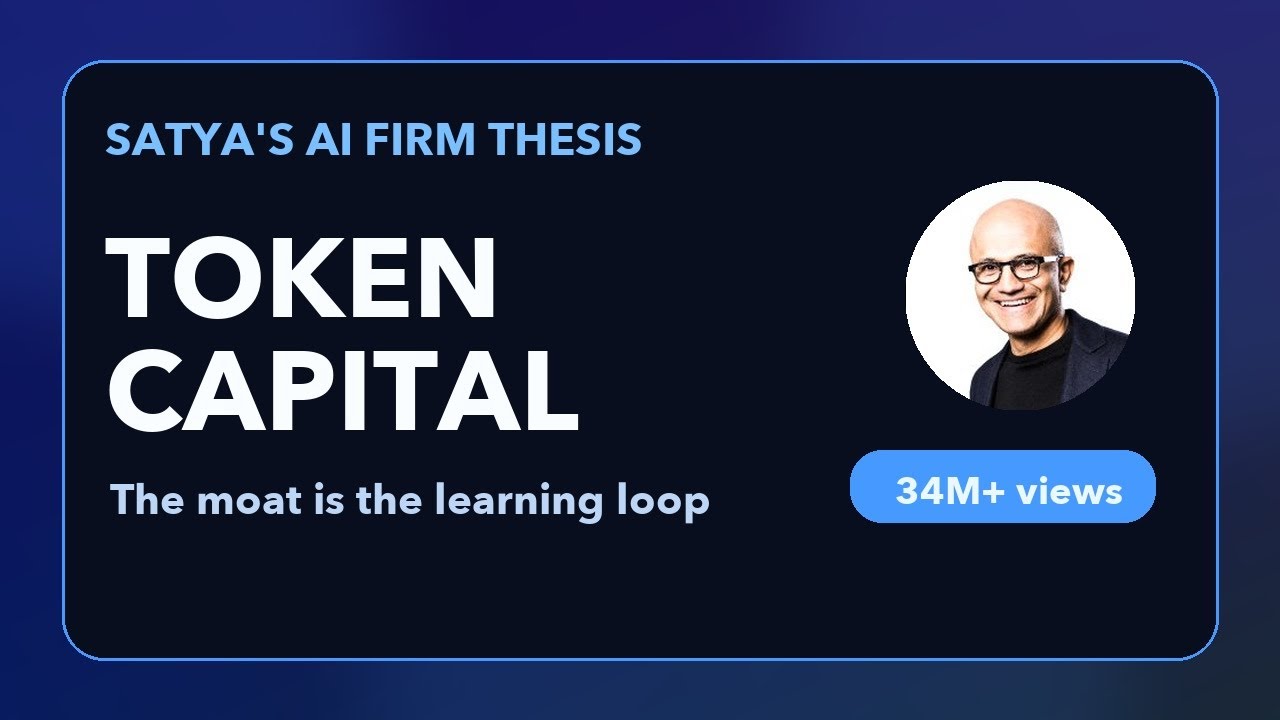 SATYA'S AI FIRM THESIS

TOKEN CAPITAL

The moat is the learning loop

34M+ views